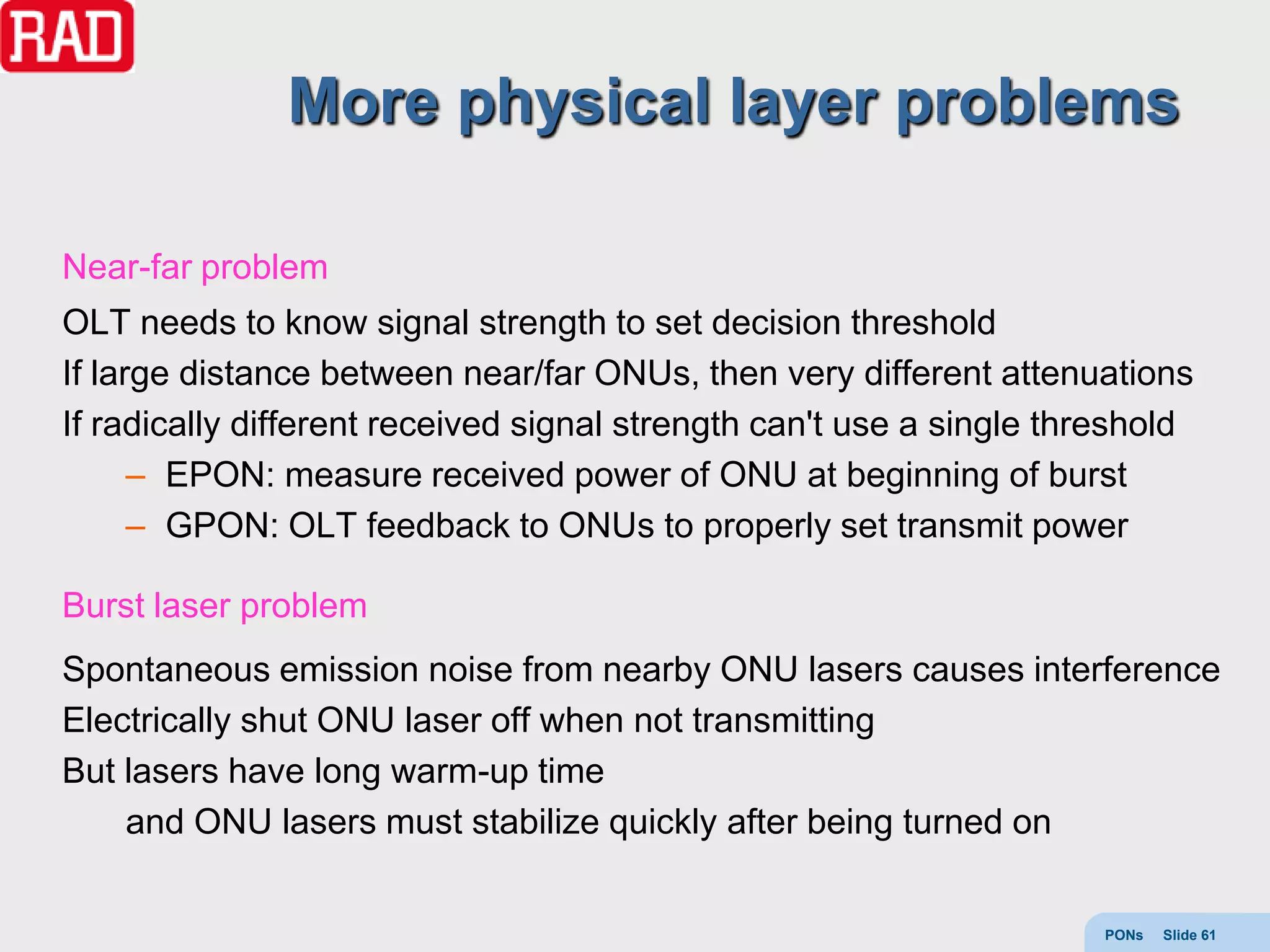 RAD

More physical layer problems

Near-far problem

OLT needs to know signal strength to set decision threshold
If large distance between near/far ONUs, then very different attenuations
If radically different received signal strength can't use a single threshold
– EPON: measure received power of ONU at beginning of burst
– GPON: OLT feedback to ONUs to properly set transmit power

Burst laser problem

Spontaneous emission noise from nearby ONU lasers causes interference
Electrically shut ONU laser off when not transmitting
But lasers have long warm-up time
and ONU lasers must stabilize quickly after being turned on

PONs Slide 61